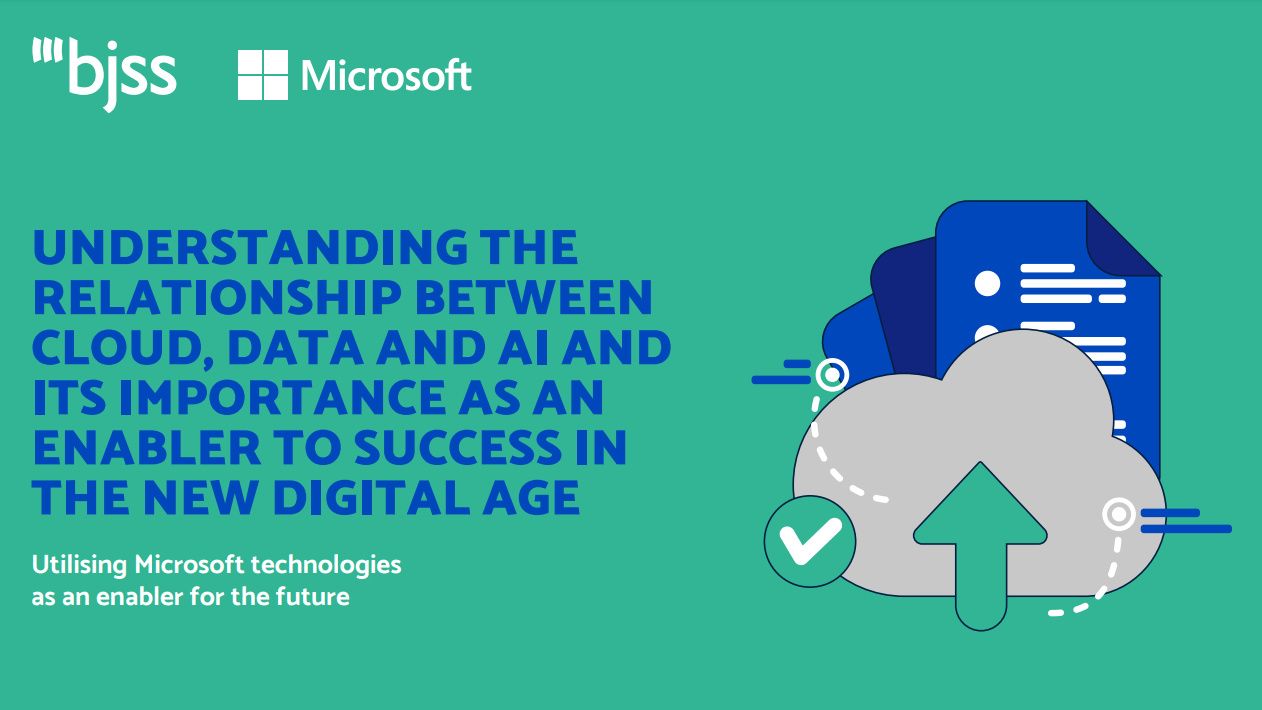 bjss

Microsoft

UNDERSTANDING THE RELATIONSHIP BETWEEN CLOUD, DATA AND AI AND ITS IMPORTANCE AS AN ENABLER TO SUCCESS IN THE NEW DIGITAL AGE

Utilising Microsoft technologies as an enabler for the future